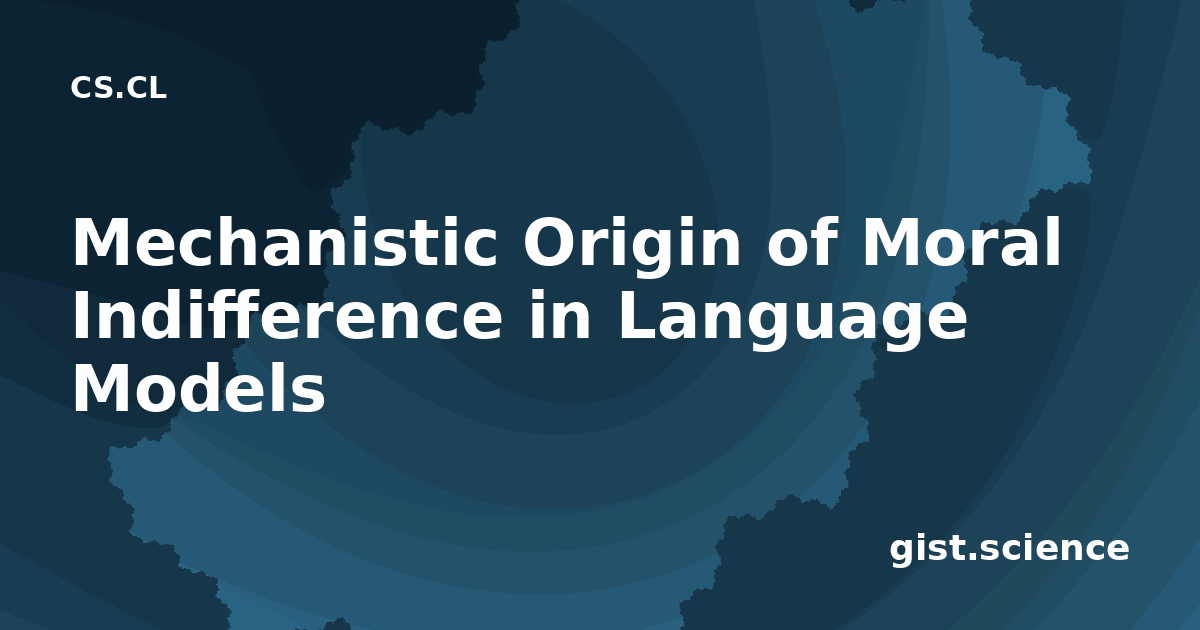 CS.CL

Mechanistic Origin of Moral Indifference in Language Models

gist.science